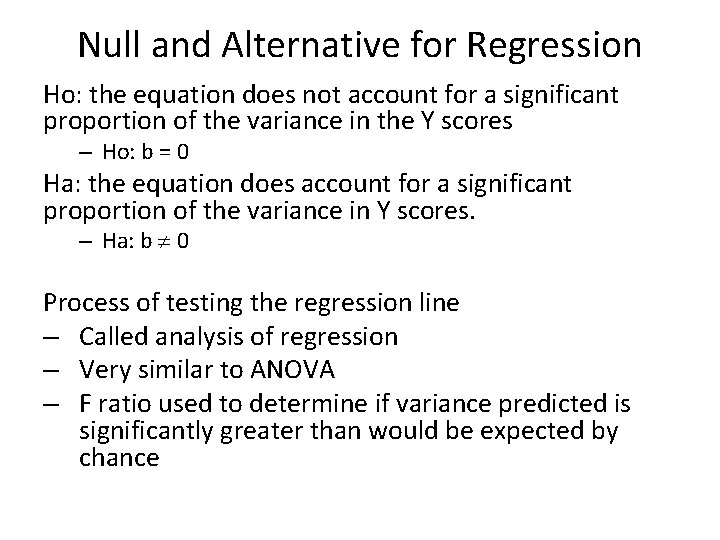 Null and Alternative for Regression

Ho: the equation does not account for a significant proportion of the variance in the Y scores

– Ho: b = 0

Ha: the equation does account for a significant proportion of the variance in Y scores.

– Ha: $b \neq 0$

Process of testing the regression line

– Called analysis of regression

– Very similar to ANOVA

– F ratio used to determine if variance predicted is significantly greater than would be expected by chance